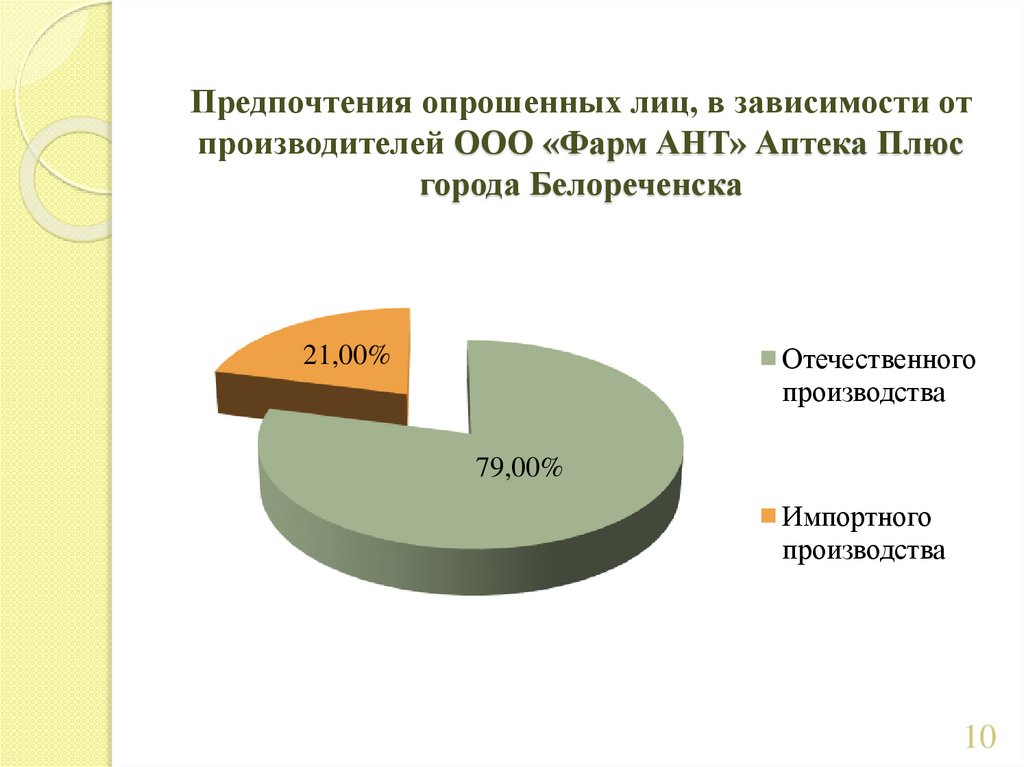 Предпочтения опрошенных лиц, в зависимости от производителей ООО «Фарм АНТ» Аптека Плюс города Белореченска

21,00%

79,00%

Отечественного производства

Импортного производства

10